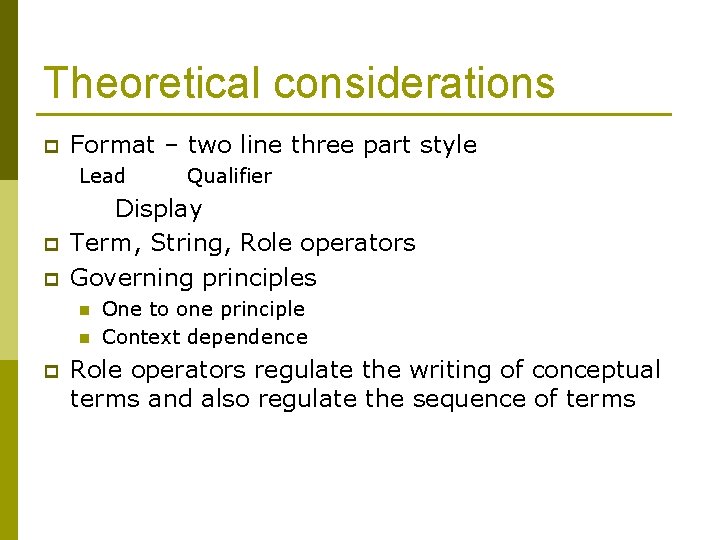 Theoretical considerations

Format – two line three part style

Lead Qualifier

Display

Term, String, Role operators

Governing principles

One to one principle

Context dependence

Role operators regulate the writing of conceptual terms and also regulate the sequence of terms